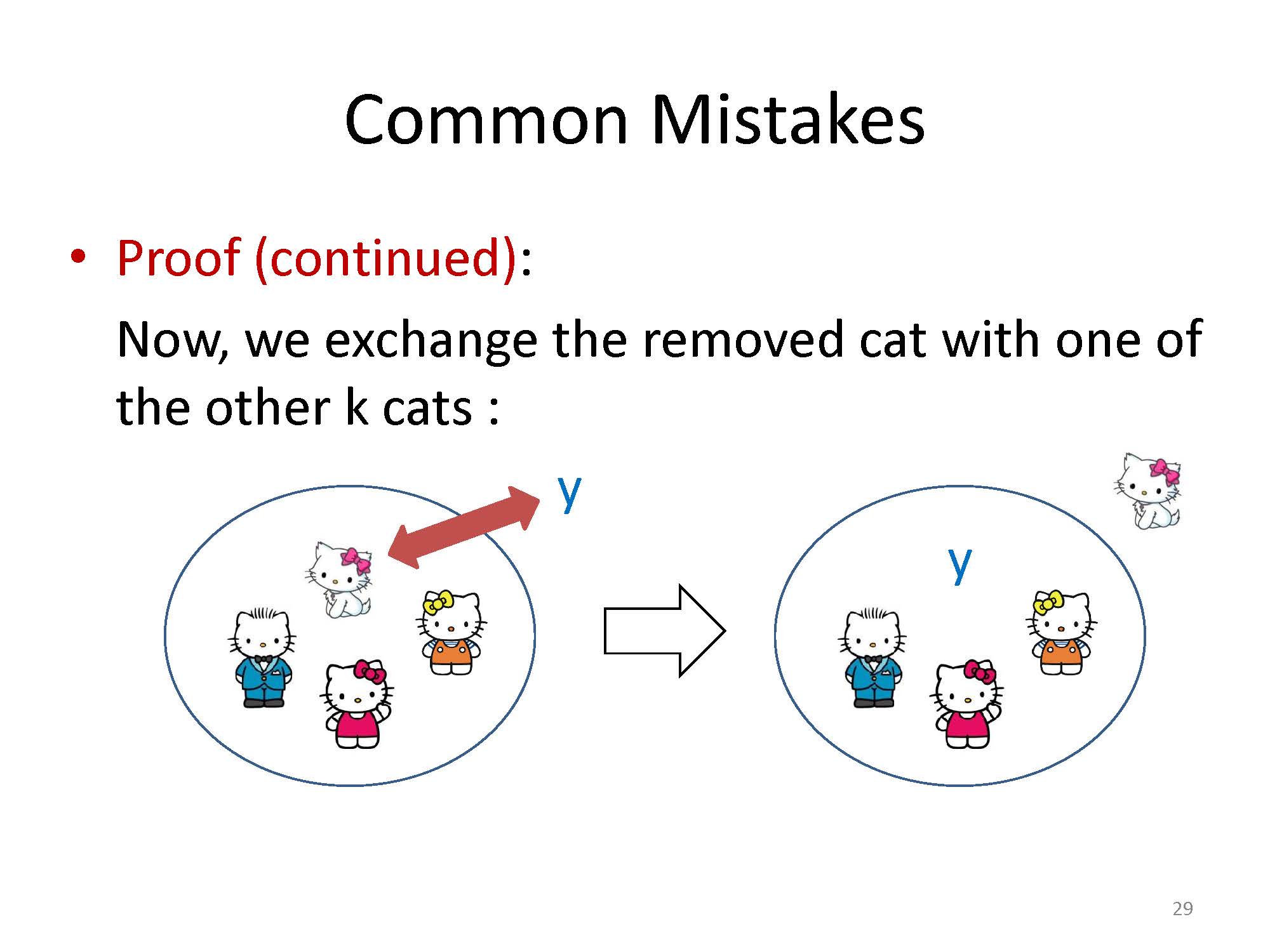 Common Mistakes

• Proof (continued):

Now, we exchange the removed cat with one of the other k cats :

y

y

29